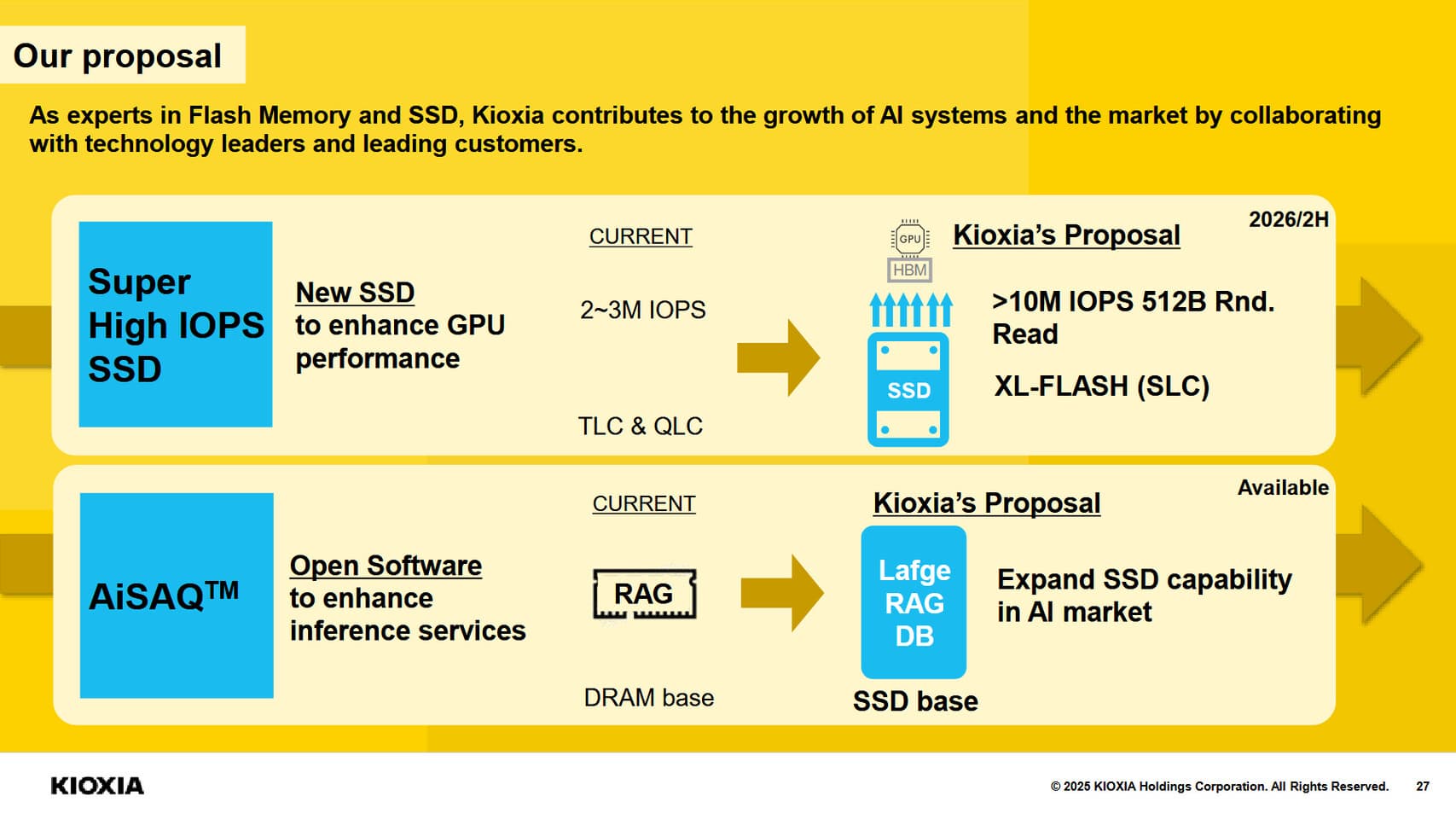 Our proposal

As experts in Flash Memory and SSD, Kioxia contributes to the growth of AI systems and the market by collaborating with technology leaders and leading customers.

Super High IOPS SSD

New SSD to enhance GPU performance

CURRENT

2~3M IOPS

TLC & QLC

GPU

HBM

SSD

Kioxia's Proposal

2026/2H

>10M IOPS 512B Rnd. Read

XL-FLASH (SLC)

AiSAQ™

Open Software to enhance inference services

CURRENT

RAG

DRAM base

Kioxia's Proposal

Available

Lafge RAG DB

SSD base

Expand SSD capability in AI market

KIOXIA

© 2025 KIOXIA Holdings Corporation. All Rights Reserved. 27